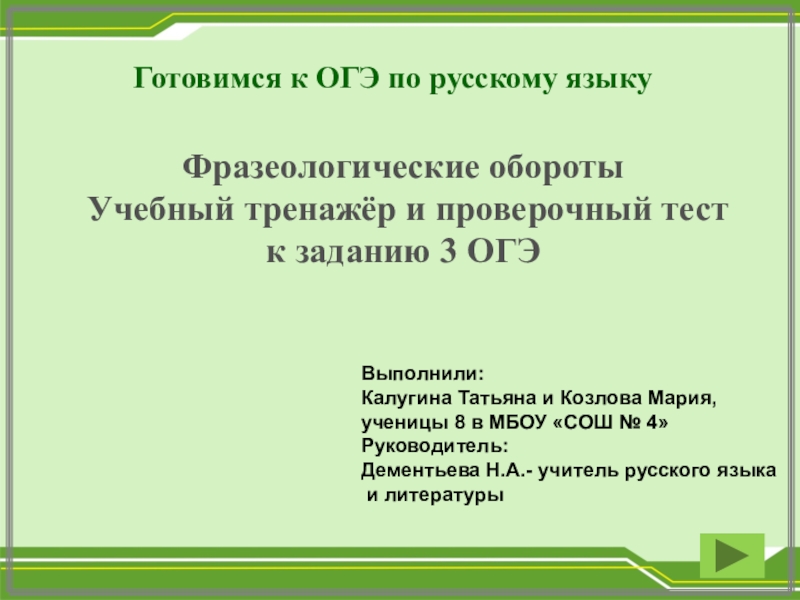 Готовимся к ОГЭ по русскому языку

Фразеологические обороты
Учебный тренажёр и проверочный тест
к заданию 3 ОГЭ

Выполнили:
Калугина Татьяна и Козлова Мария,
ученицы 8 в МБОУ «СОШ № 4»
Руководитель:
Дементьева Н.А.- учитель русского языка
и литературы